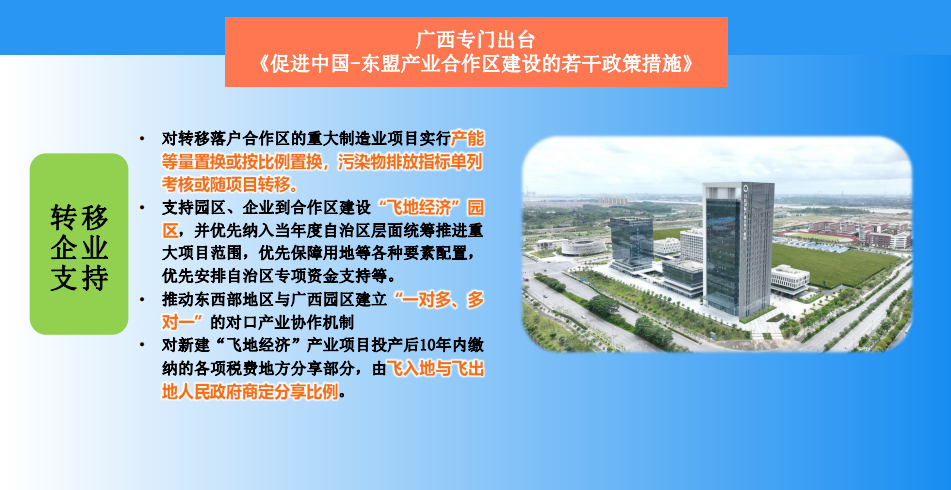 广西专门出台
《促进中国-东盟产业合作区建设的若干政策措施》

转移企业支持

• 对转移落户合作区的重大制造业项目实行产能等量置换或按比例置换，污染物排放指标单列考核或随项目转移。
• 支持园区、企业到合作区建设“飞地经济”园区，并优先纳入当年度自治区层面统筹推进重大项目范围，优先保障用地等各种要素配置，优先安排自治区专项资金支持等。
• 推动东西部地区与广西园区建立“一对多、多对一”的对口产业协作机制
• 对新建“飞地经济”产业项目投产后10年内缴纳的各项税费地方分享部分，由飞入地与飞出地人民政府商定分享比例。